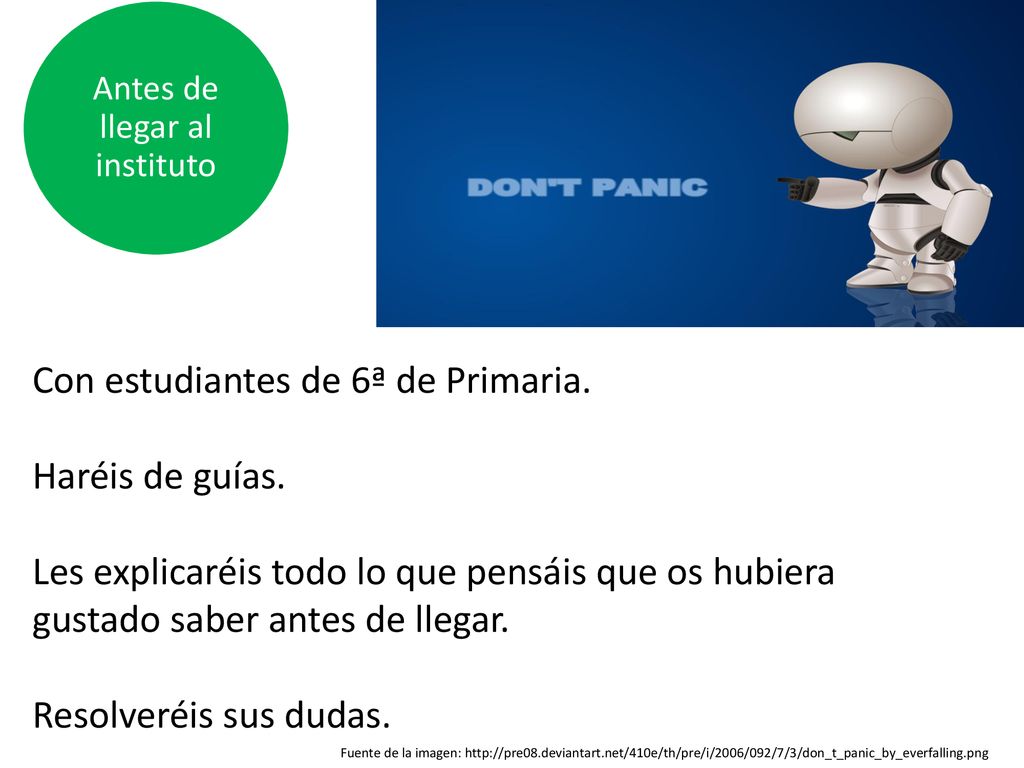 Antes de llegar al instituto

DON'T PANIC

Con estudiantes de 6ª de Primaria.

Haréis de guías.

Les explicaréis todo lo que pensáis que os hubiera gustado saber antes de llegar.

Resolveréis sus dudas.

Fuente de la imagen: http://pre08.deviantart.net/410e/th/pre/i/2006/092/7/3/don_t_panic_by_everfalling.png